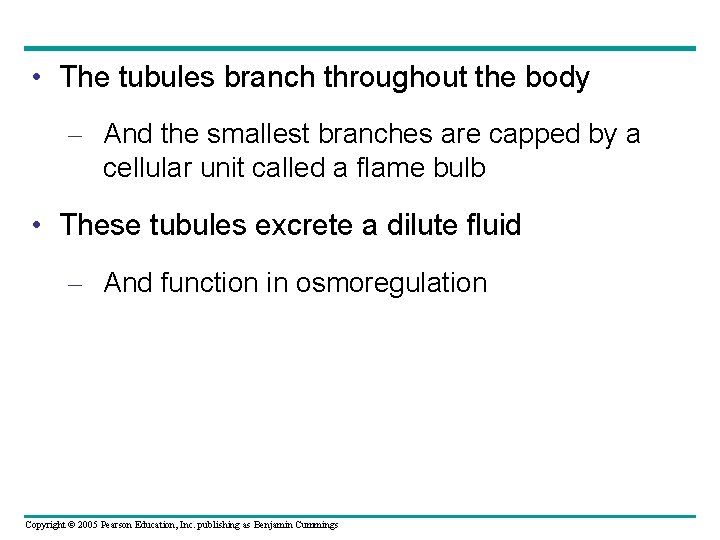 • The tubules branch throughout the body

– And the smallest branches are capped by a cellular unit called a flame bulb

• These tubules excrete a dilute fluid

– And function in osmoregulation

Copyright © 2005 Pearson Education, Inc. publishing as Benjamin Cummings